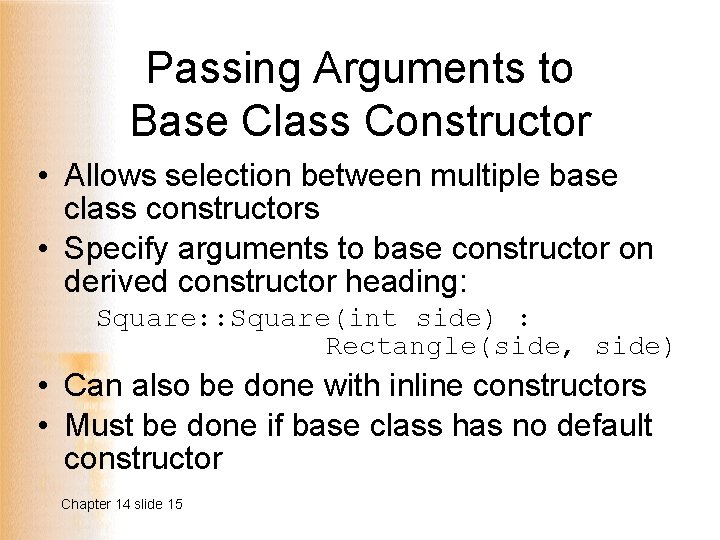 Passing Arguments to Base Class Constructor

• Allows selection between multiple base class constructors

• Specify arguments to base constructor on derived constructor heading:

Square::Square(int side) :
        Rectangle(side, side)

• Can also be done with inline constructors

• Must be done if base class has no default constructor

Chapter 14 slide 15